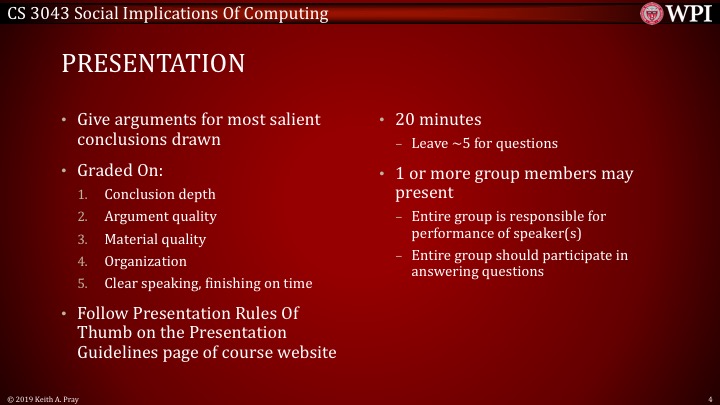 CS 3043 Social Implications Of Computing

WPI

PRESENTATION

• Give arguments for most salient conclusions drawn

• Graded On:

1. Conclusion depth
2. Argument quality
3. Material quality
4. Organization
5. Clear speaking, finishing on time

• Follow Presentation Rules Of Thumb on the Presentation Guidelines page of course website

• 20 minutes

– Leave ~5 for questions

• 1 or more group members may present

– Entire group is responsible for performance of speaker(s)

– Entire group should participate in answering questions

© 2019 Keith A. Pray

4